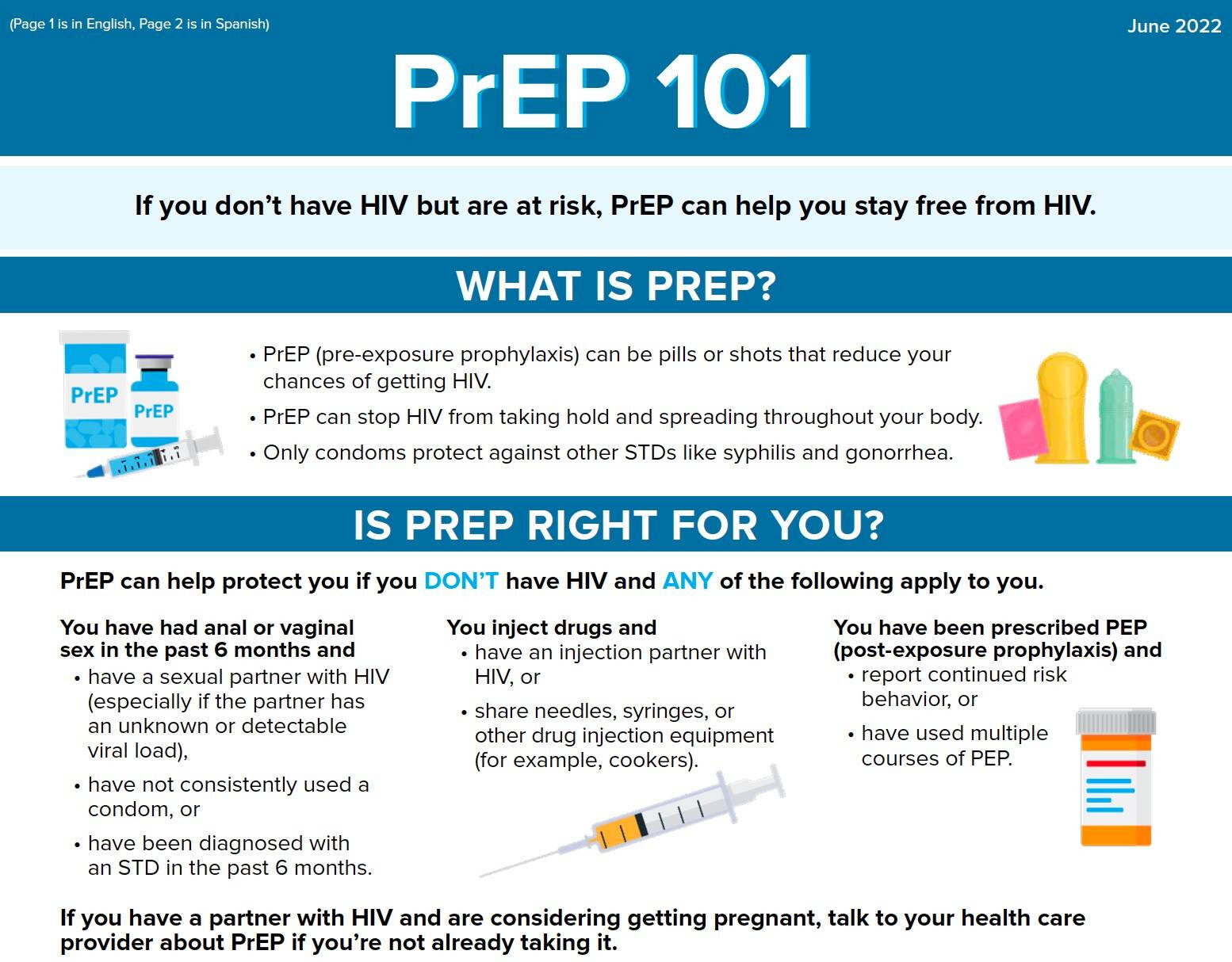 (Page 1 is in English, Page 2 is in Spanish)

June 2022

PrEP 101

If you don't have HIV but are at risk, PrEP can help you stay free from HIV.

WHAT IS PREP?

PrEP

PrEP

• PrEP (pre-exposure prophylaxis) can be pills or shots that reduce your chances of getting HIV.
• PrEP can stop HIV from taking hold and spreading throughout your body.
• Only condoms protect against other STDs like syphilis and gonorrhea.

IS PREP RIGHT FOR YOU?

PrEP can help protect you if you DON'T have HIV and ANY of the following apply to you.

You have had anal or vaginal sex in the past 6 months and
• have a sexual partner with HIV (especially if the partner has an unknown or detectable viral load),
• have not consistently used a condom, or
• have been diagnosed with an STD in the past 6 months.

You inject drugs and
• have an injection partner with HIV, or
• share needles, syringes, or other drug injection equipment (for example, cookers).

You have been prescribed PEP (post-exposure prophylaxis) and
• report continued risk behavior, or
• have used multiple courses of PEP.

If you have a partner with HIV and are considering getting pregnant, talk to your health care provider about PrEP if you're not already taking it.